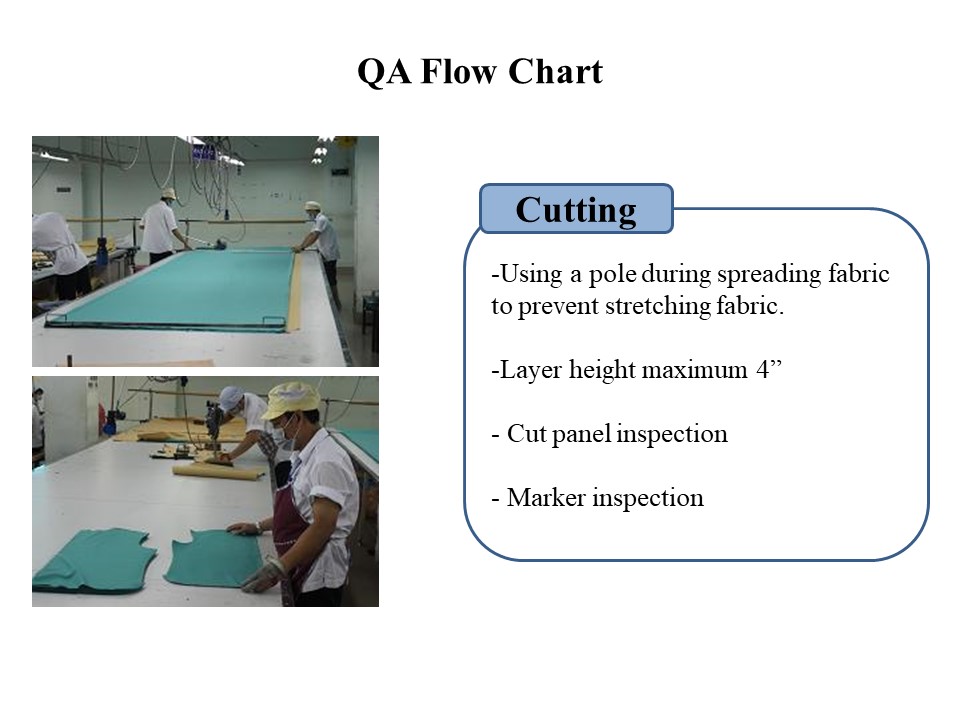 QA Flow Chart

Cutting

-Using a pole during spreading fabric to prevent stretching fabric.

-Layer height maximum 4”

- Cut panel inspection

- Marker inspection